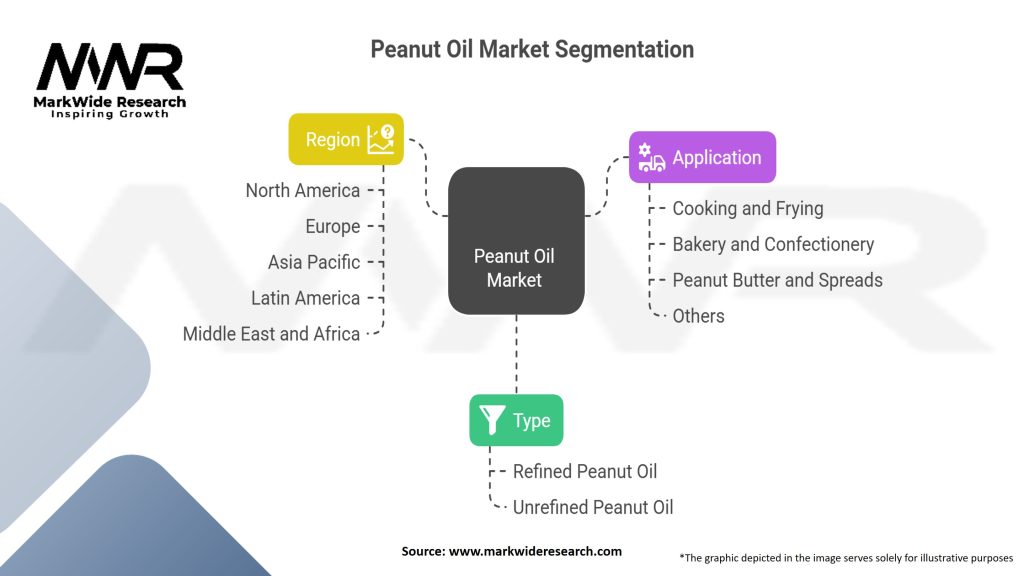 MWR
MarkWide Research
Inspiring Growth

Peanut Oil Market Segmentation

Region

North America
Europe
Asia Pacific
Latin America
Middle East and Africa

Peanut Oil Market

Application

Cooking and Frying
Bakery and Confectionery
Peanut Butter and Spreads
Others

Type

Refined Peanut Oil
Unrefined Peanut Oil

Source: www.markwideresearch.com

*The graphic depicted in the image serves solely for illustrative purposes